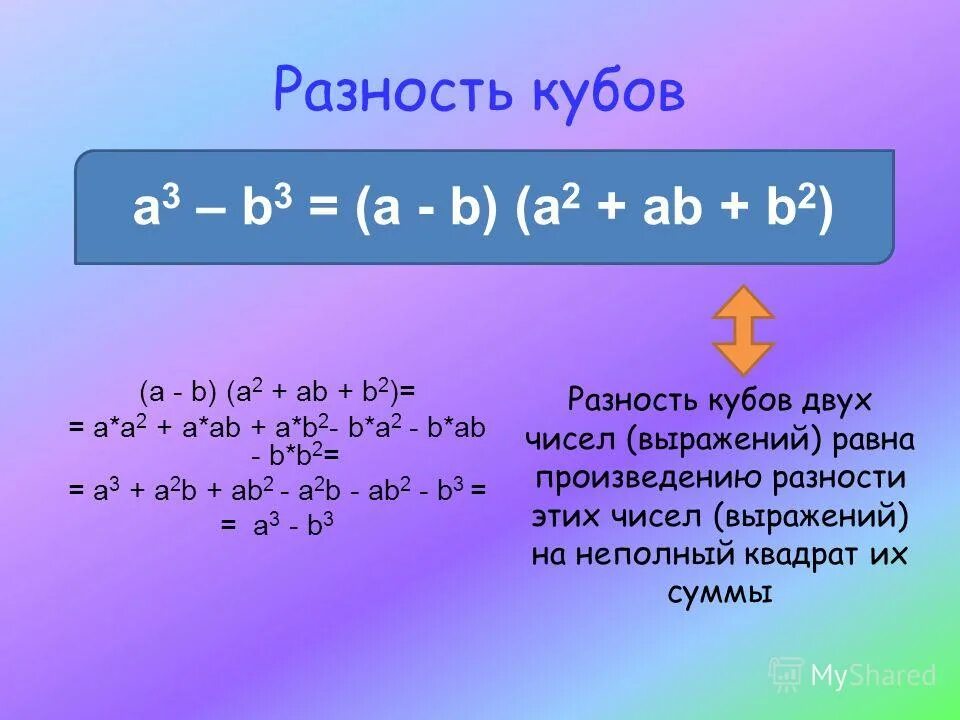 Разность кубов

$a^3 – b^3 = (a - b) (a^2 + ab + b^2)$

$(a - b) (a^2 + ab + b^2)=$
$= a*a^2 + a*ab + a*b^2- b*a^2 - b*ab - b*b^2=$
$= a^3 + a^2b + ab^2 - a^2b - ab^2 - b^3 =$
$= a^3 - b^3$

Разность кубов двух чисел (выражений) равна произведению разности этих чисел (выражений) на неполный квадрат их суммы

MyShared